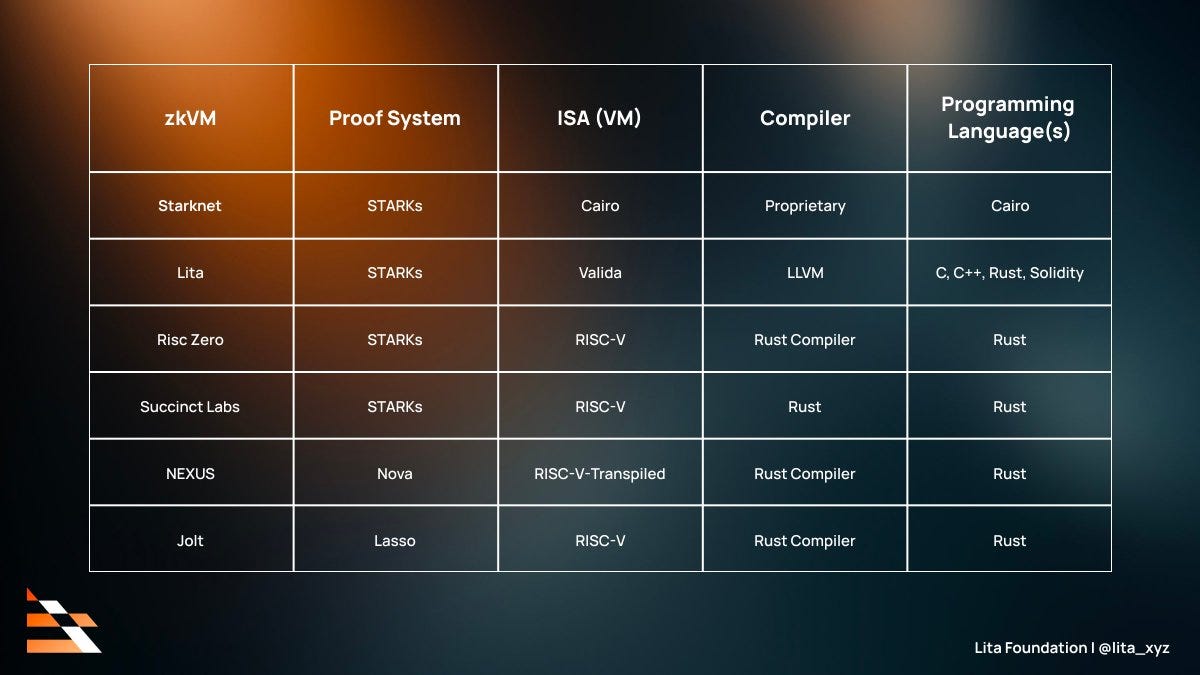 | zkVM | Proof System | ISA (VM) | Compiler | Programming Language(s) |
|---|---|---|---|---|
| Starknet | STARKs | Cairo | Proprietary | Cairo |
| Lita | STARKs | Valida | LLVM | C, C++, Rust, Solidity |
| Risc Zero | STARKs | RISC-V | Rust Compiler | Rust |
| Succinct Labs | STARKs | RISC-V | Rust | Rust |
| NEXUS | Nova | RISC-V-Transpiled | Rust Compiler | Rust |
| Jolt | Lasso | RISC-V | Rust Compiler | Rust |

Lita Foundation | @lita_xyz